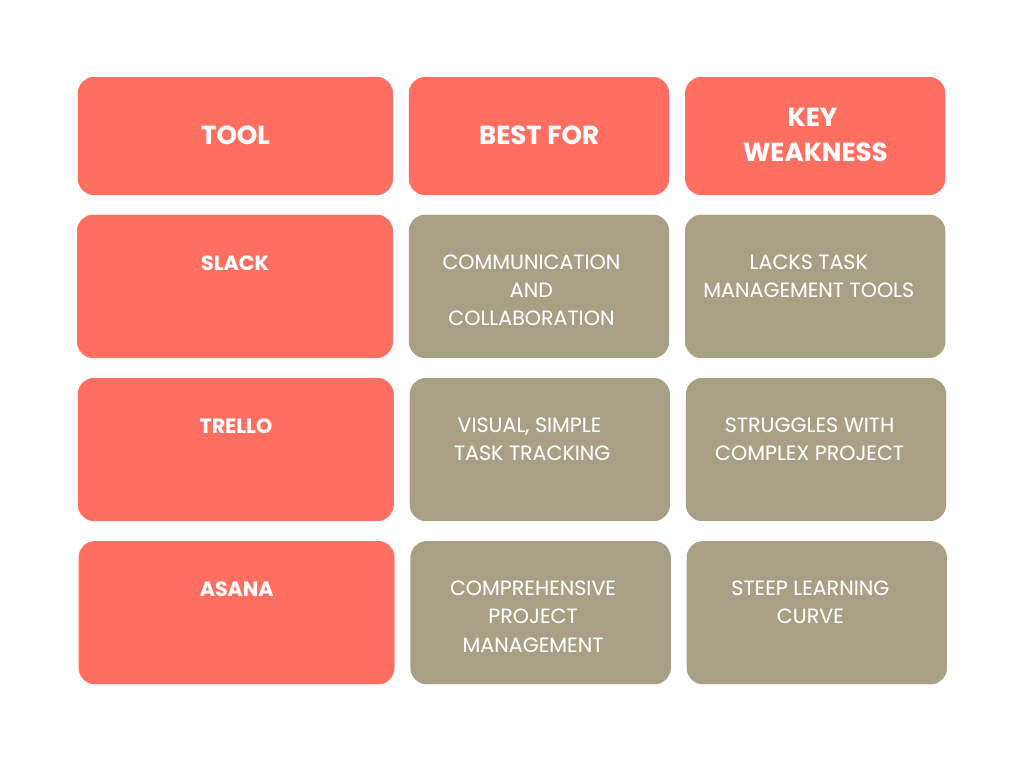 | TOOL | BEST FOR | KEY WEAKNESS |
|---|---|---|
| SLACK | COMMUNICATION AND COLLABORATION | LACKS TASK MANAGEMENT TOOLS |
| TRELLO | VISUAL, SIMPLE TASK TRACKING | STRUGGLES WITH COMPLEX PROJECT |
| ASANA | COMPREHENSIVE PROJECT MANAGEMENT | STEEP LEARNING CURVE |